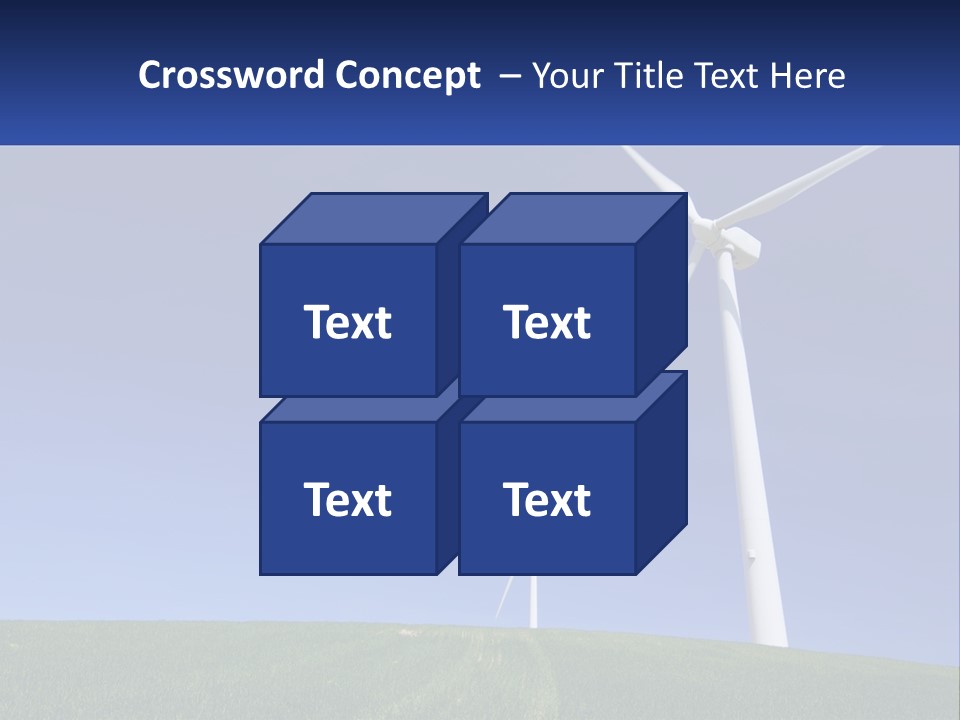 Crossword Concept – Your Title Text Here

Text

Text

Text

Text